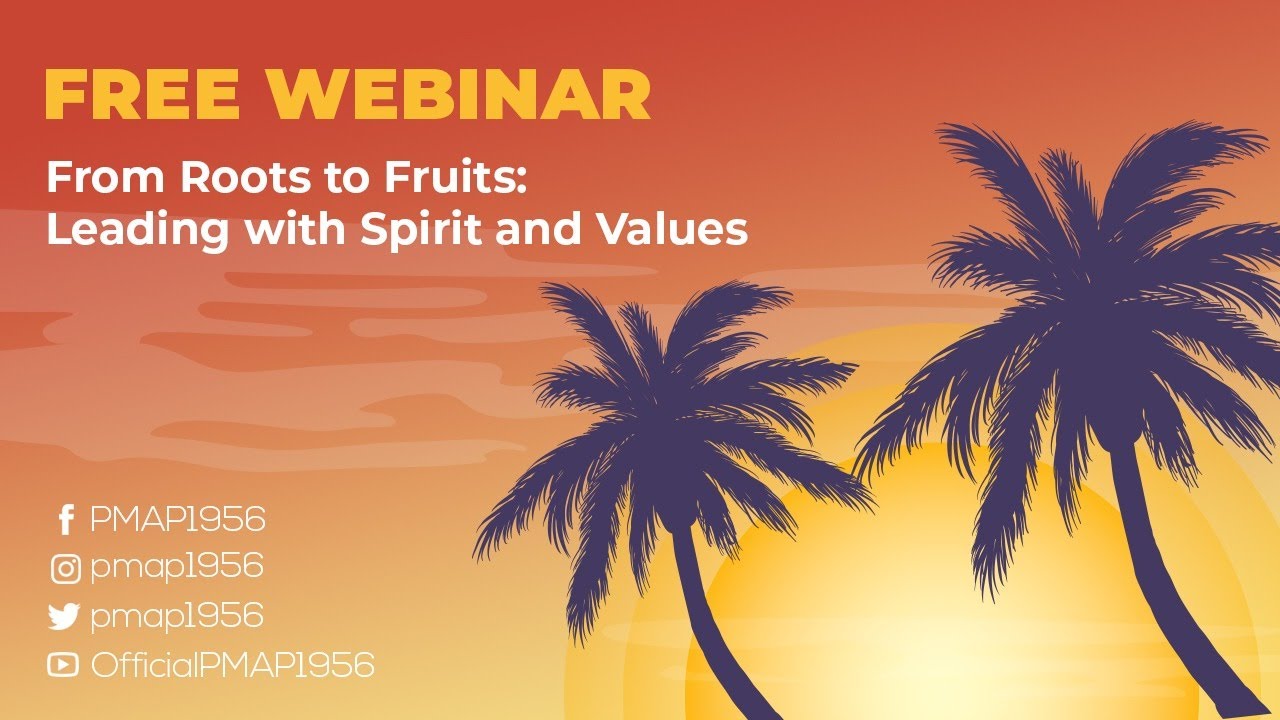 FREE WEBINAR

From Roots to Fruits: Leading with Spirit and Values

PMAP1956
pmap1956
pmap1956
OfficialPMAP1956